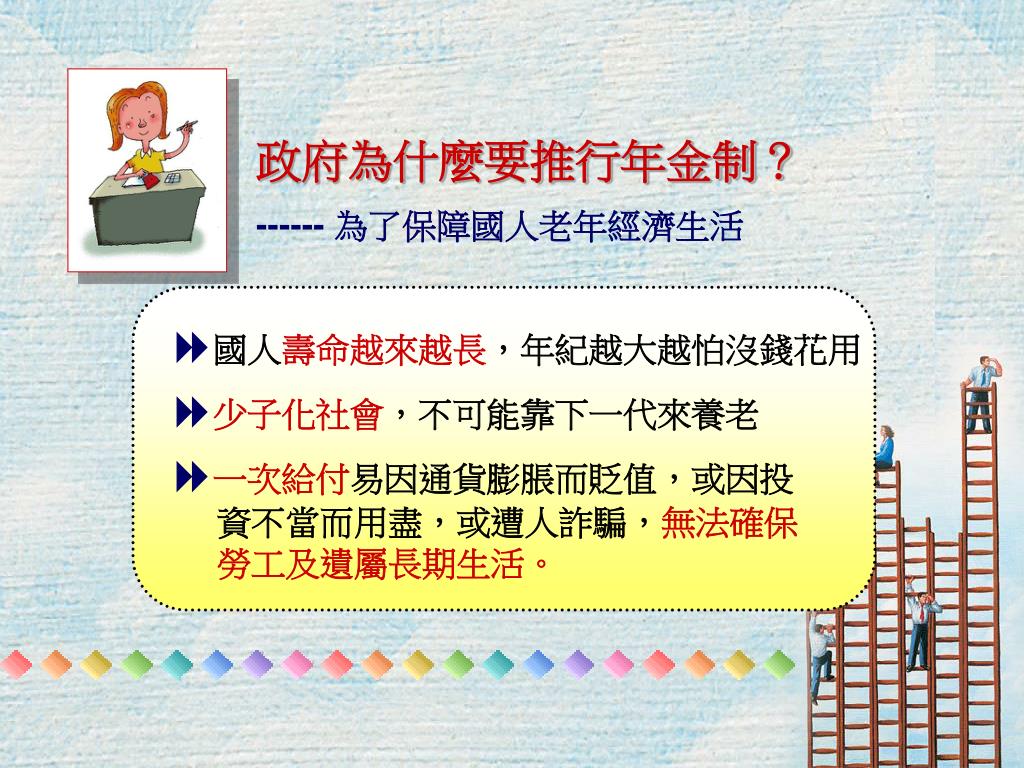 政府為什麼要推行年金制？

------ 為了保障國人老年經濟生活

國人壽命越來越長，年紀越大越怕沒錢花用

少子化社會，不可能靠下一代來養老

一次給付易因通貨膨脹而貶值，或因投資不當而用盡，或遭人詐騙，無法確保勞工及遺屬長期生活。